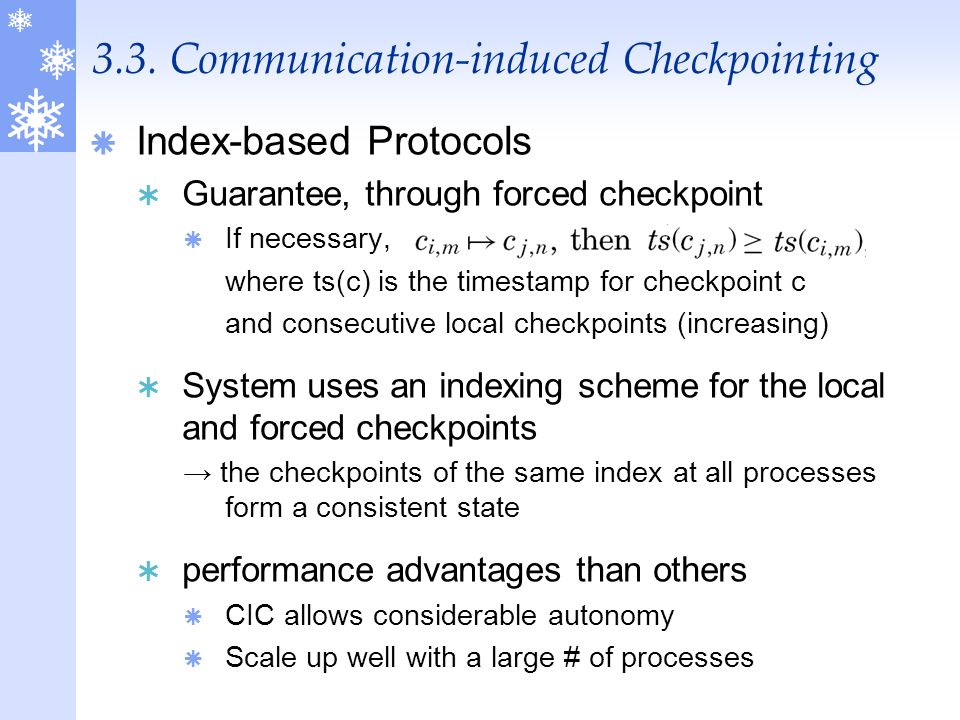 3.3. Communication-induced Checkpointing

Index-based Protocols

Guarantee, through forced checkpoint

If necessary, $c_{i,m} \mapsto c_{j,n}$, then $ts(c_{j,n}) \geq ts(c_{i,m})$, where ts(c) is the timestamp for checkpoint c and consecutive local checkpoints (increasing)

System uses an indexing scheme for the local and forced checkpoints

→ the checkpoints of the same index at all processes form a consistent state

performance advantages than others

CIC allows considerable autonomy

Scale up well with a large # of processes